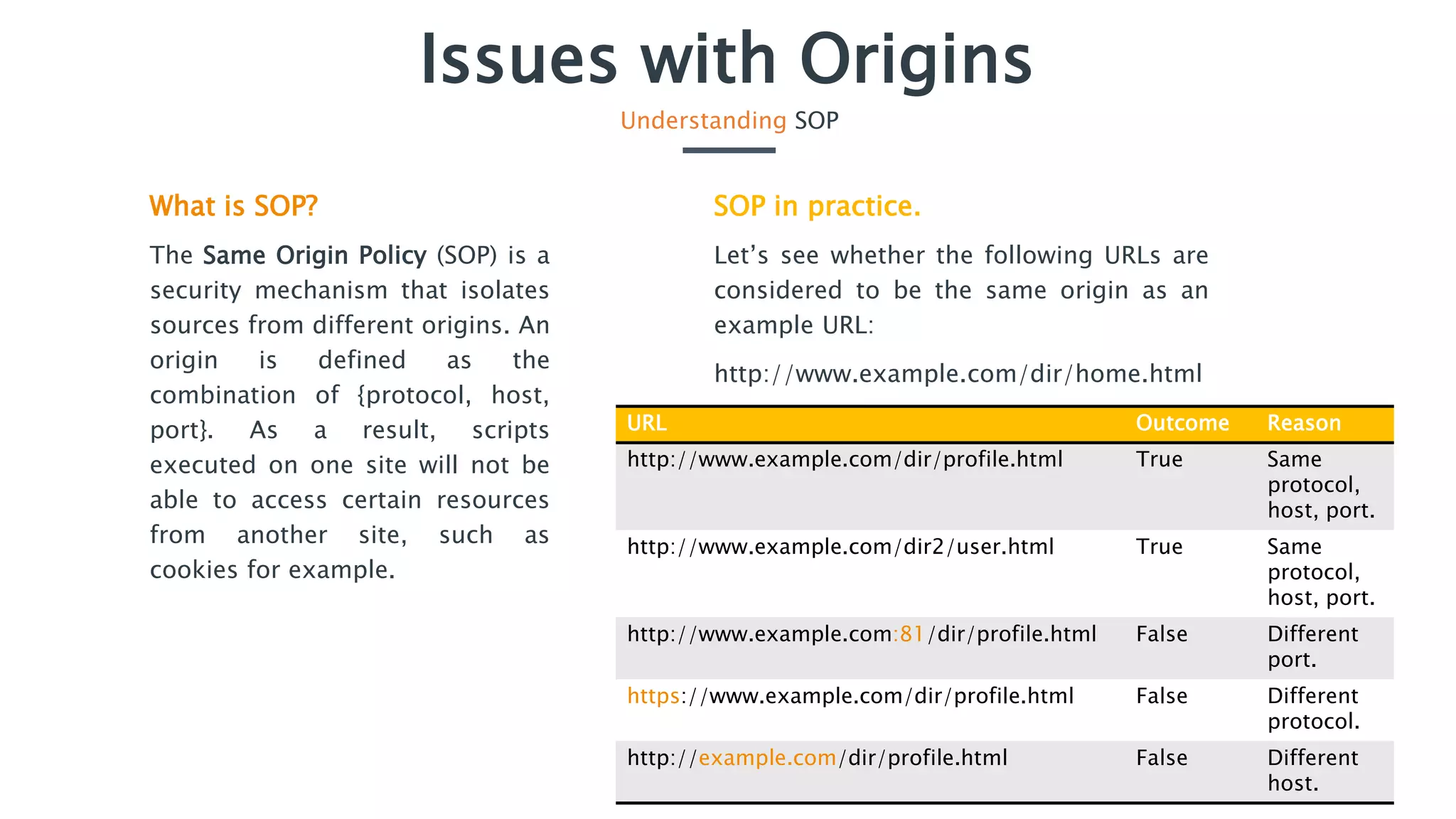 Issues with Origins

Understanding SOP

What is SOP?

The Same Origin Policy (SOP) is a security mechanism that isolates sources from different origins. An origin is defined as the combination of {protocol, host, port}. As a result, scripts executed on one site will not be able to access certain resources from another site, such as cookies for example.

SOP in practice.

Let's see whether the following URLs are considered to be the same origin as an example URL:

http://www.example.com/dir/home.html

| URL | Outcome | Reason |
|---|---|---|
| http://www.example.com/dir/profile.html | True | Same protocol, host, port. |
| http://www.example.com/dir2/user.html | True | Same protocol, host, port. |
| http://www.example.com:81/dir/profile.html | False | Different port. |
| https://www.example.com/dir/profile.html | False | Different protocol. |
| http://example.com/dir/profile.html | False | Different host. |